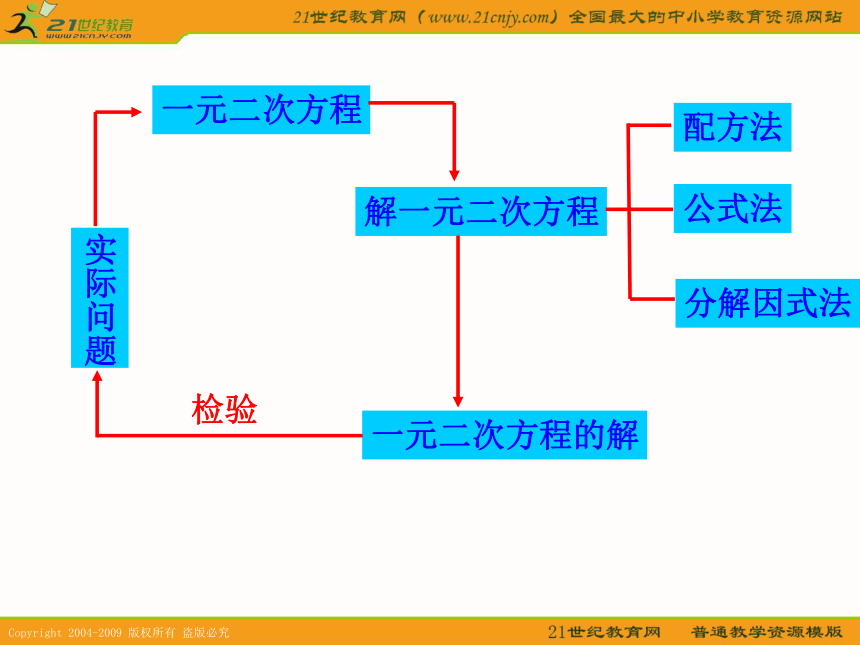 21世纪教育
www.21cnjy.com
21世纪教育网（www.21cnjy.com）全国最大的中小学教育资源网站

一元二次方程

解一元二次方程

配方法

公式法

分解因式法

实际问题

检验

一元二次方程的解

Copyright 2004-2009 版权所有 盗版必究
21世纪教育网 普通教学资源模版